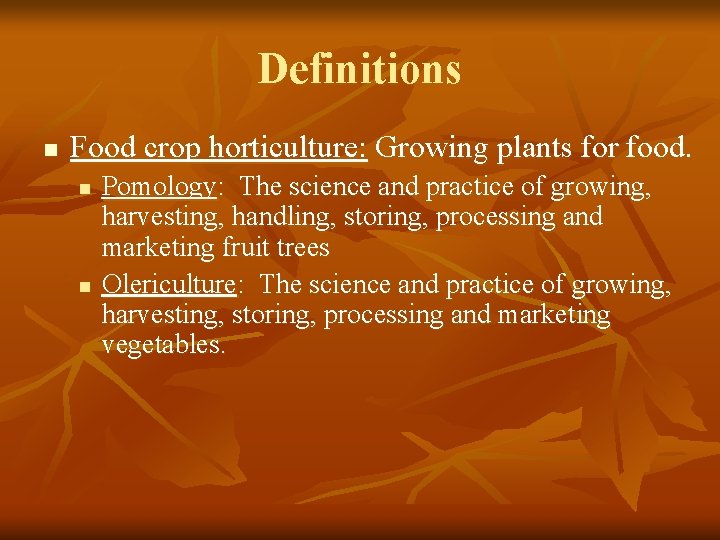 Definitions

Food crop horticulture: Growing plants for food.

Pomology: The science and practice of growing, harvesting, handling, storing, processing and marketing fruit trees

Olericulture: The science and practice of growing, harvesting, storing, processing and marketing vegetables.